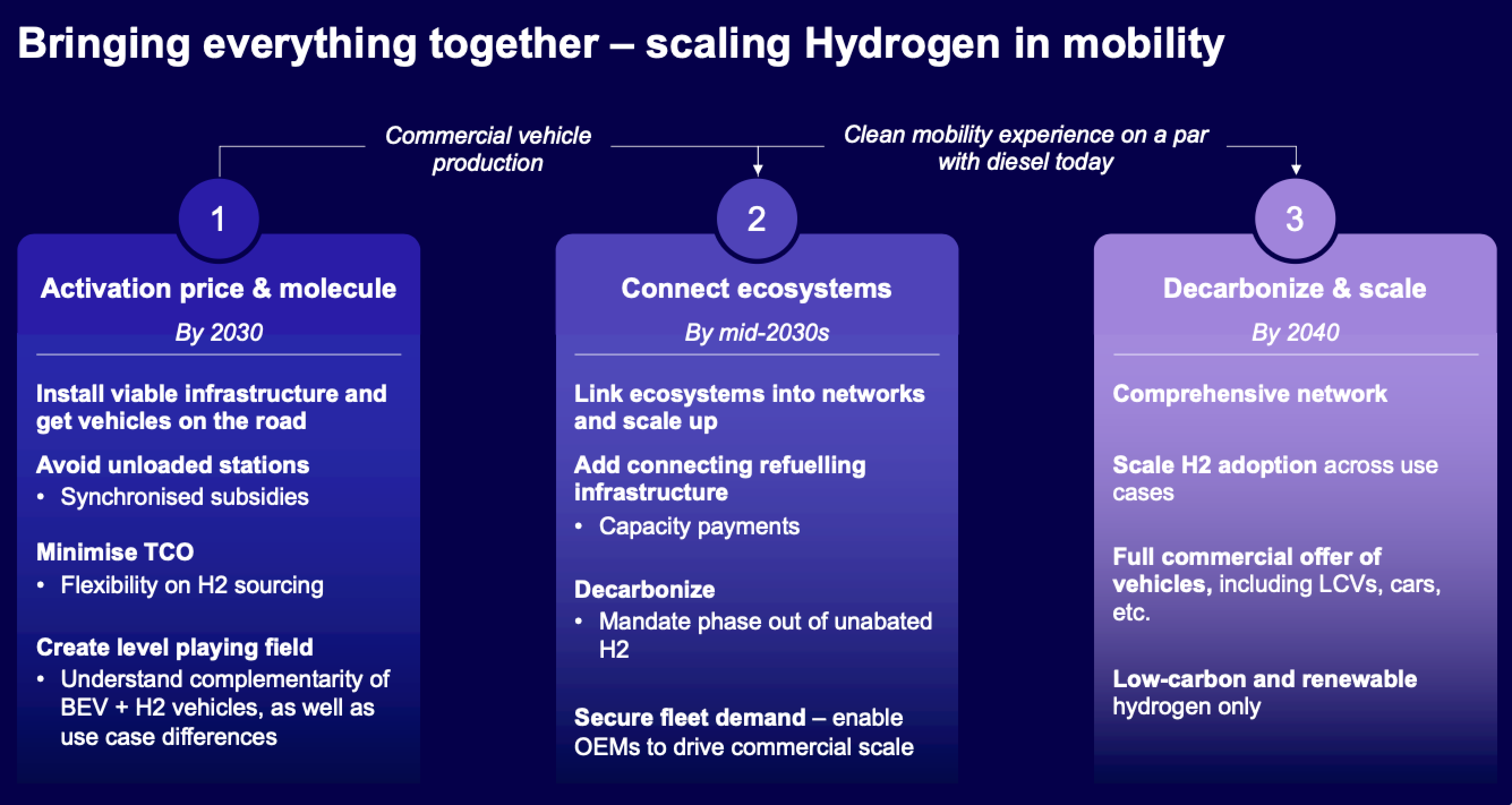 Bringing everything together – scaling Hydrogen in mobility

Commercial vehicle production

Clean mobility experience on a par with diesel today

1

Activation price & molecule

By 2030

Install viable infrastructure and get vehicles on the road

Avoid unloaded stations
• Synchronised subsidies

Minimise TCO
• Flexibility on H2 sourcing

Create level playing field
• Understand complementarity of BEV + H2 vehicles, as well as use case differences

2

Connect ecosystems

By mid-2030s

Link ecosystems into networks and scale up

Add connecting refuelling infrastructure
• Capacity payments

Decarbonize
• Mandate phase out of unabated H2

Secure fleet demand – enable OEMs to drive commercial scale

3

Decarbonize & scale

By 2040

Comprehensive network

Scale H2 adoption across use cases

Full commercial offer of vehicles, including LCVs, cars, etc.

Low-carbon and renewable hydrogen only